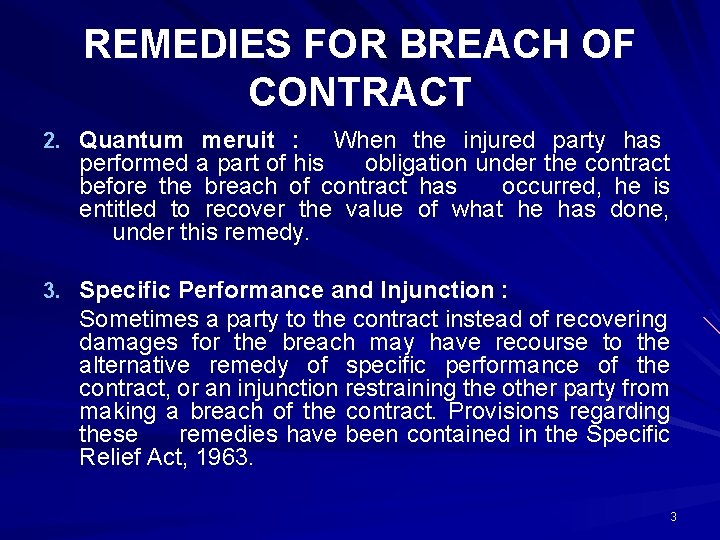 REMEDIES FOR BREACH OF CONTRACT

2. Quantum meruit : When the injured party has performed a part of his obligation under the contract before the breach of contract has occurred, he is entitled to recover the value of what he has done, under this remedy.

3. Specific Performance and Injunction :
Sometimes a party to the contract instead of recovering damages for the breach may have recourse to the alternative remedy of specific performance of the contract, or an injunction restraining the other party from making a breach of the contract. Provisions regarding these remedies have been contained in the Specific Relief Act, 1963.

3